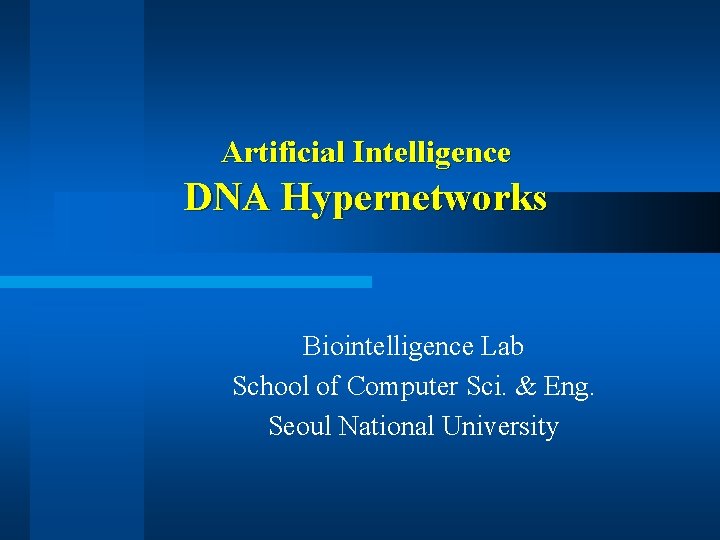 Artificial Intelligence
DNA Hypernetworks

Biointelligence Lab
School of Computer Sci. & Eng.
Seoul National University